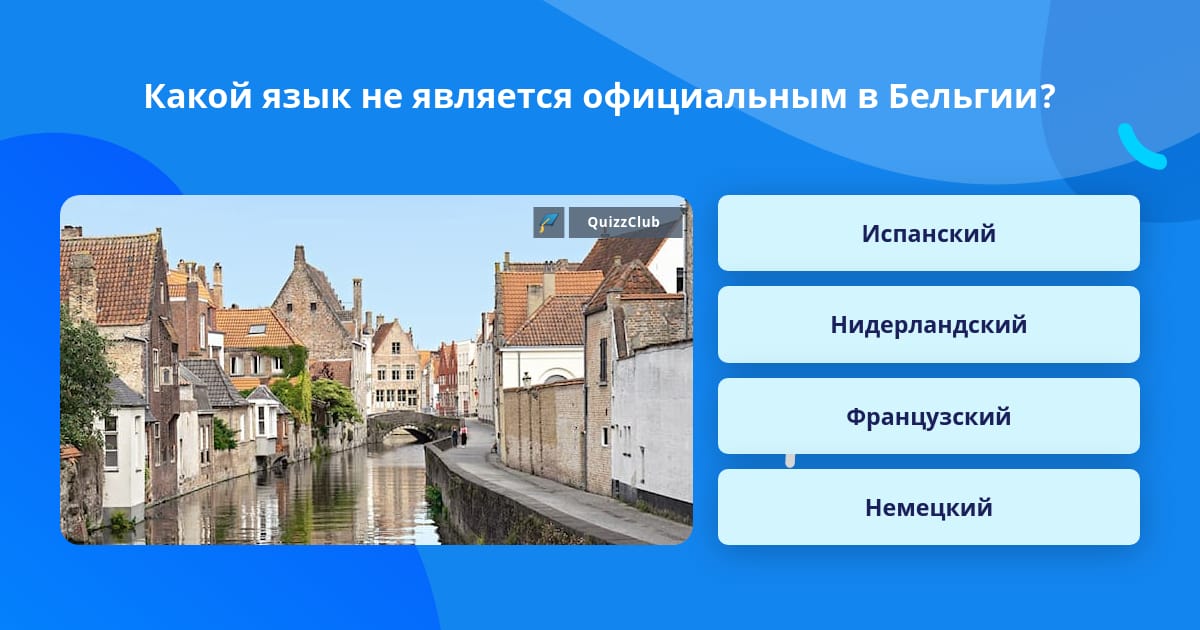 Какой язык не является официальным в Бельгии?

QuizzClub

Испанский

Нидерландский

Французский

Немецкий